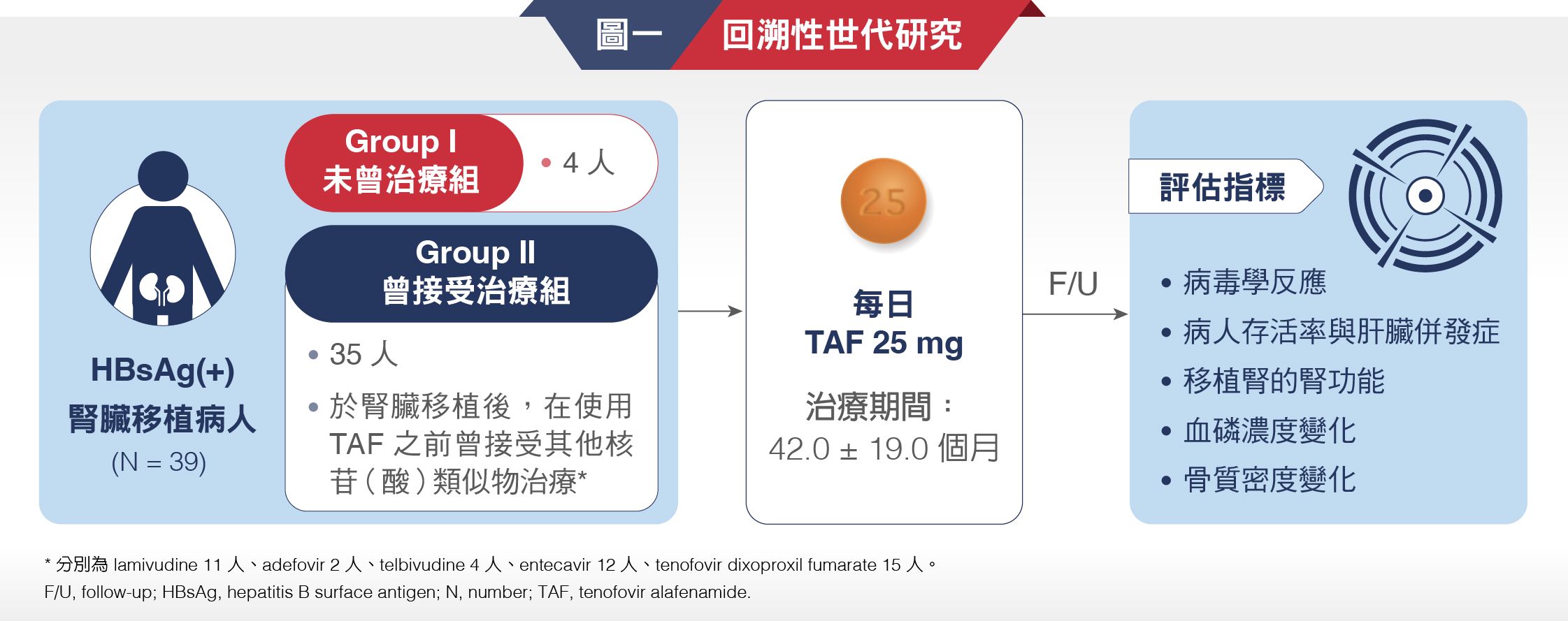 圖一 回溯性世代研究

HBsAg(+)
腎臟移植病人
(N = 39)

Group I
未曾治療組
• 4 人

Group II
曾接受治療組
• 35 人
• 於腎臟移植後，在使用 TAF 之前曾接受其他核苷（酸）類似物治療*

25

每日
TAF 25 mg

治療期間：
42.0 ± 19.0 個月

F/U

評估指標

• 病毒學反應
• 病人存活率與肝臟併發症
• 移植腎的腎功能
• 血磷濃度變化
• 骨質密度變化

* 分別為 lamivudine 11 人、adefovir 2 人、telbivudine 4 人、entecavir 12 人、tenofovir dixoproxil fumarate 15 人。
F/U, follow-up; HBsAg, hepatitis B surface antigen; N, number; TAF, tenofovir alafenamide.